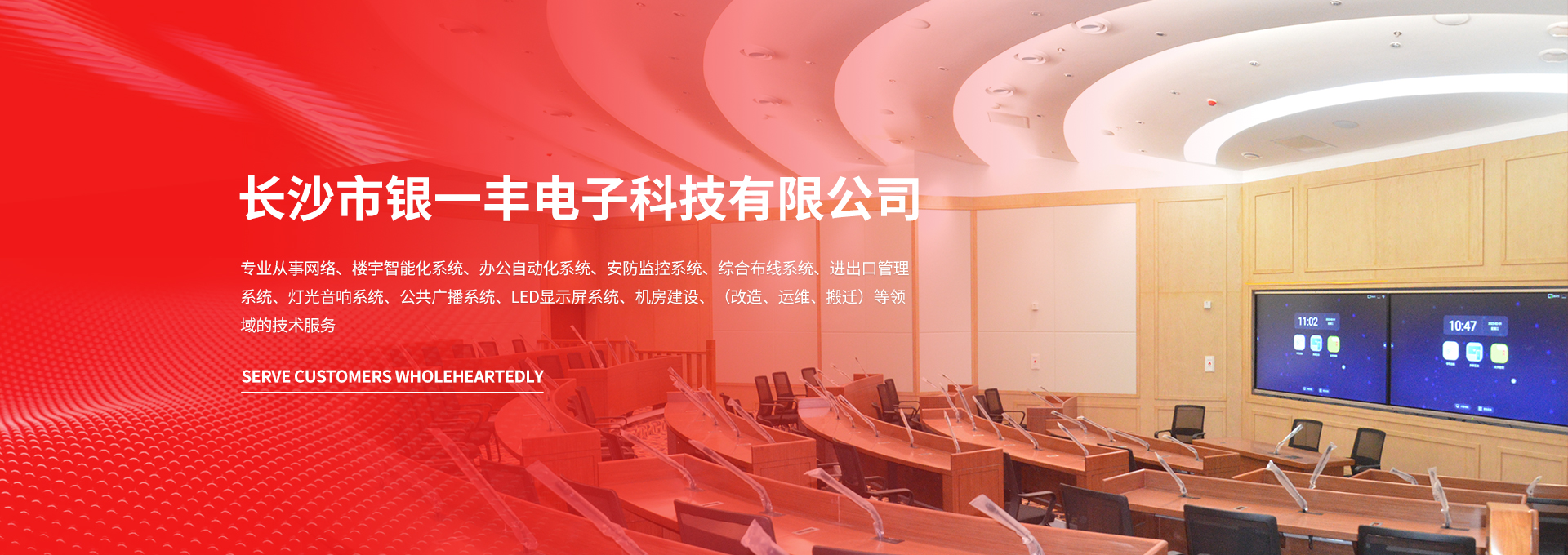 长沙市银一丰电子科技有限公司

专业从事网络、楼宇智能化系统、办公自动化系统、安防监控系统、综合布线系统、进出口管理系统、灯光音响系统、公共广播系统、LED显示屏系统、机房建设、（改造、运维、搬迁）等领域的技术服务

SERVE CUSTOMERS WHOLEHEARTEDLY

11:02

10:47